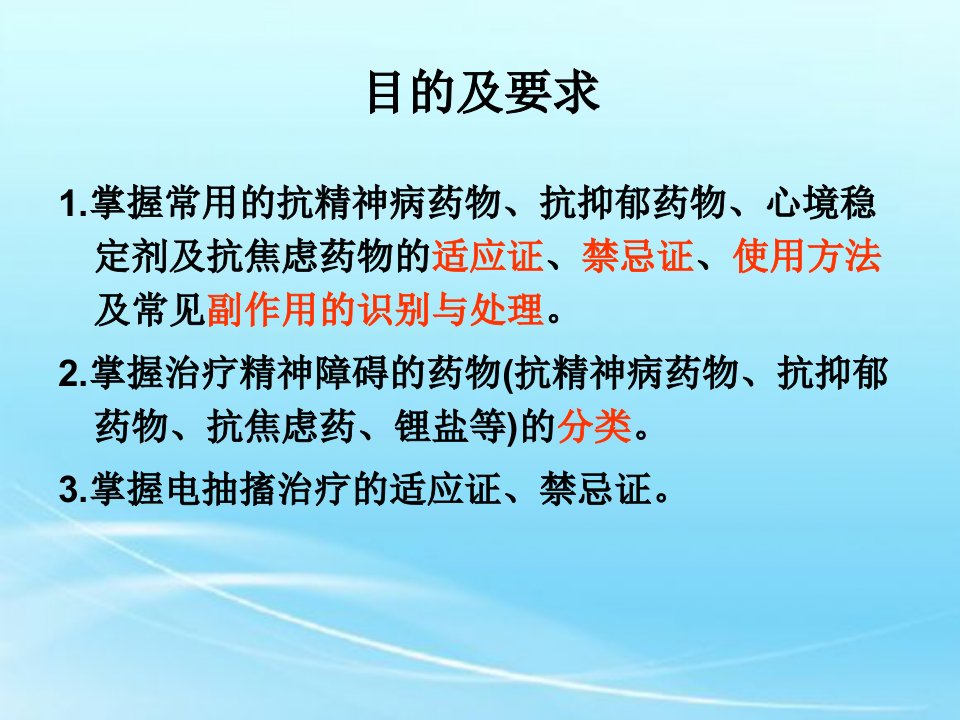 目的及要求

1.掌握常用的抗精神病药物、抗抑郁药物、心境稳定剂及抗焦虑药物的适应证、禁忌证、使用方法及常见副作用的识别与处理。

2.掌握治疗精神障碍的药物(抗精神病药物、抗抑郁药物、抗焦虑药、锂盐等)的分类。

3.掌握电抽搐治疗的适应证、禁忌证。